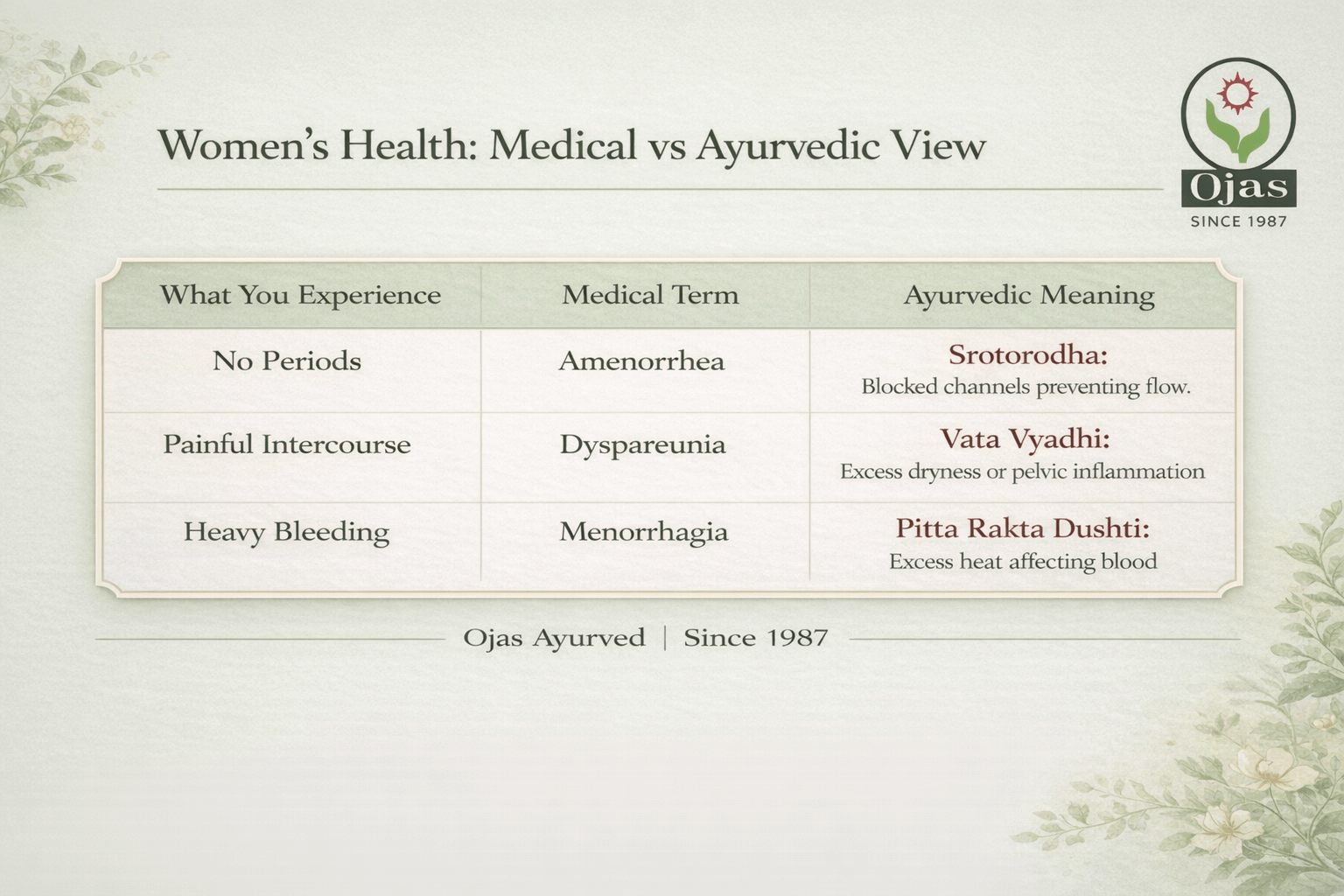 Women's Health: Medical vs Ayurvedic View

Ojas
SINCE 1987

| What You Experience | Medical Term | Ayurvedic Meaning |
|---|---|---|
| No Periods | Amenorrhea | Srotorodha: Blocked channels preventing flow. |
| Painful Intercourse | Dyspareunia | Vata Vyadhi: Excess dryness or pelvic inflammation |
| Heavy Bleeding | Menorrhagia | Pitta Rakta Dushti: Excess heat affecting blood |

Ojas Ayurved | Since 1987